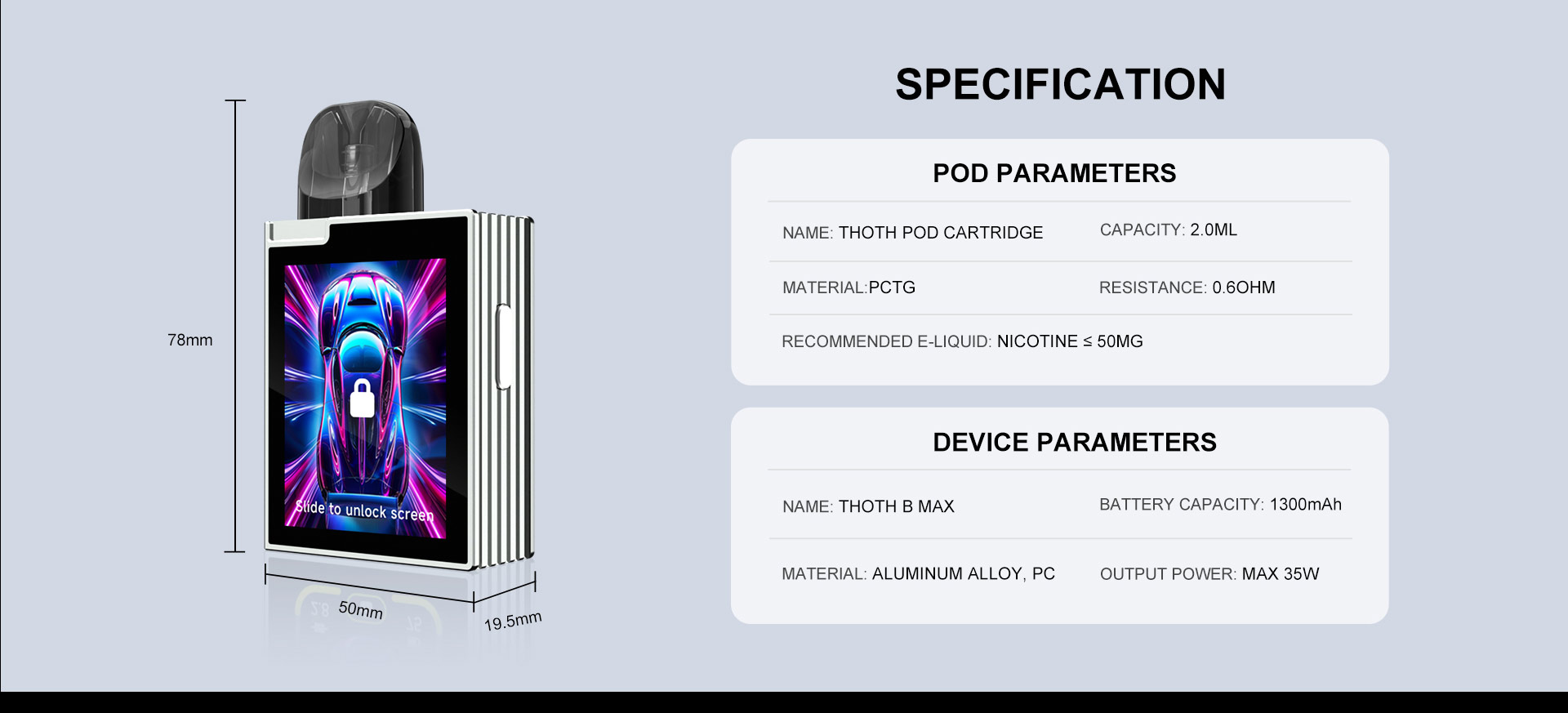 78mm

Slide to unlock screen

50mm

19.5mm

SPECIFICATION

POD PARAMETERS

NAME: THOTH POD CARTRIDGE

CAPACITY: 2.0ML

MATERIAL:PCTG

RESISTANCE: 0.6OHM

RECOMMENDED E-LIQUID: NICOTINE ≤ 50MG

DEVICE PARAMETERS

NAME: THOTH B MAX

BATTERY CAPACITY: 1300mAh

MATERIAL: ALUMINUM ALLOY, PC

OUTPUT POWER: MAX 35W